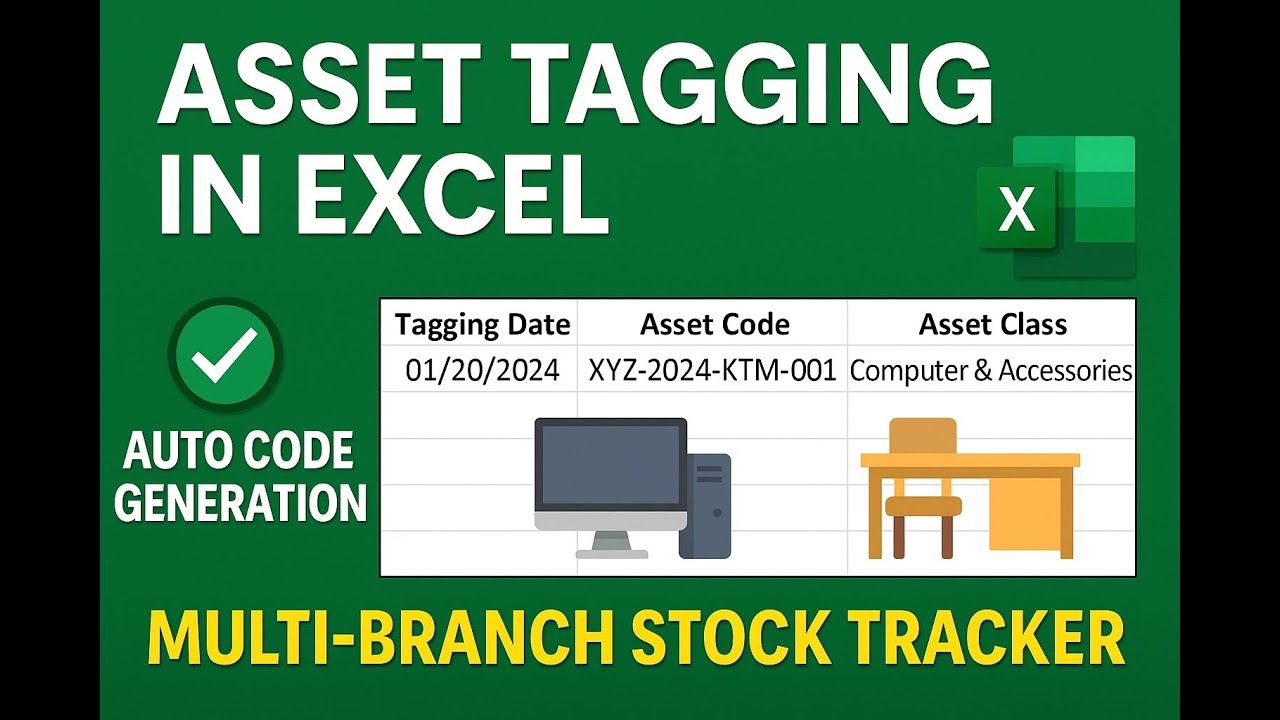 ASSET TAGGING IN EXCEL

X

AUTO CODE GENERATION

| Tagging Date | Asset Code | Asset Class |
|---|---|---|
| 01/20/2024 | XYZ-2024-KTM-001 | Computer & Accessories |

MULTI-BRANCH STOCK TRACKER